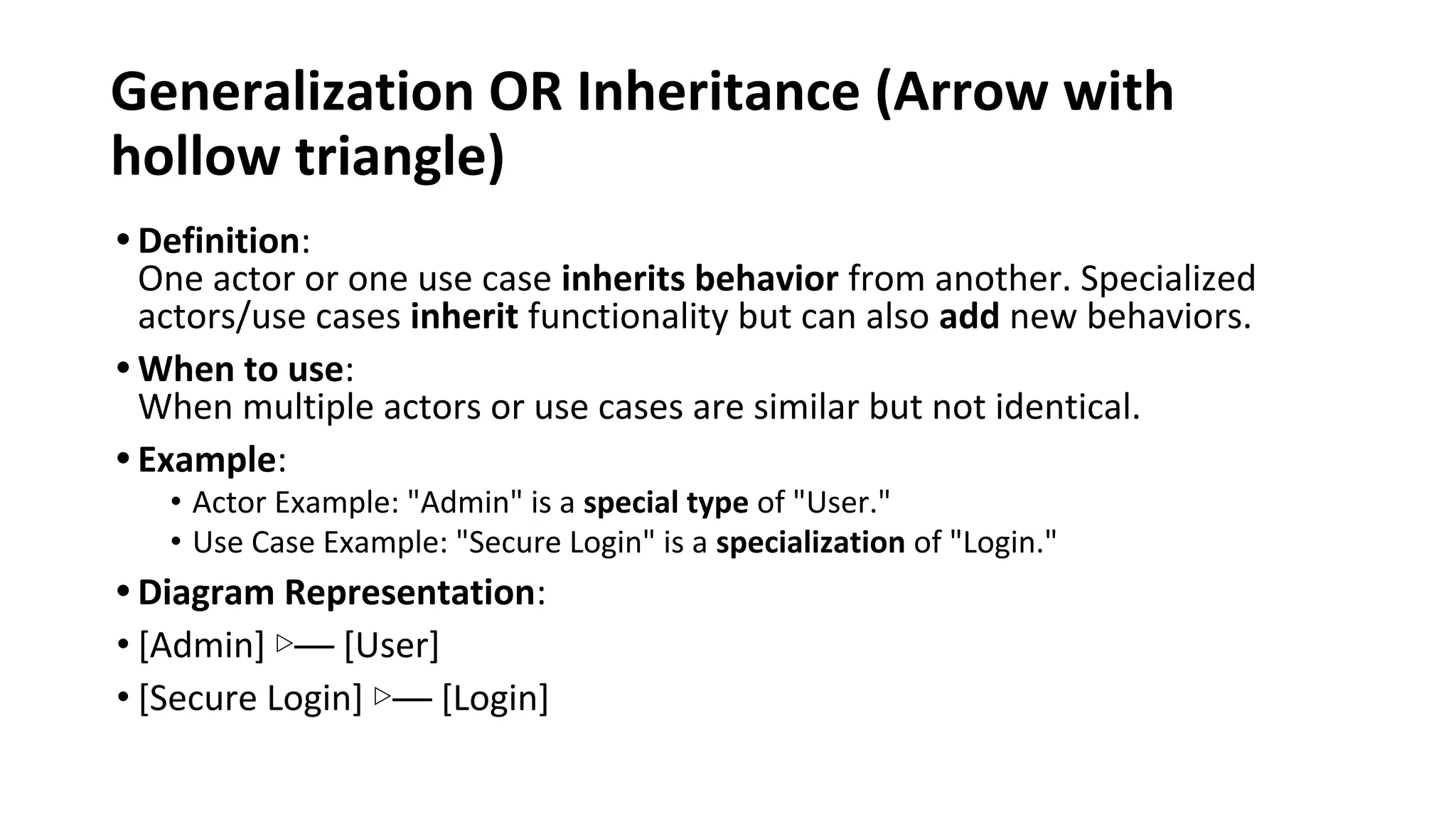 Generalization OR Inheritance (Arrow with hollow triangle)

• Definition:
One actor or one use case inherits behavior from another. Specialized actors/use cases inherit functionality but can also add new behaviors.

• When to use:
When multiple actors or use cases are similar but not identical.

• Example:
  • Actor Example: "Admin" is a special type of "User."
  • Use Case Example: "Secure Login" is a specialization of "Login."

• Diagram Representation:

• [Admin] ▷— [User]

• [Secure Login] ▷— [Login]